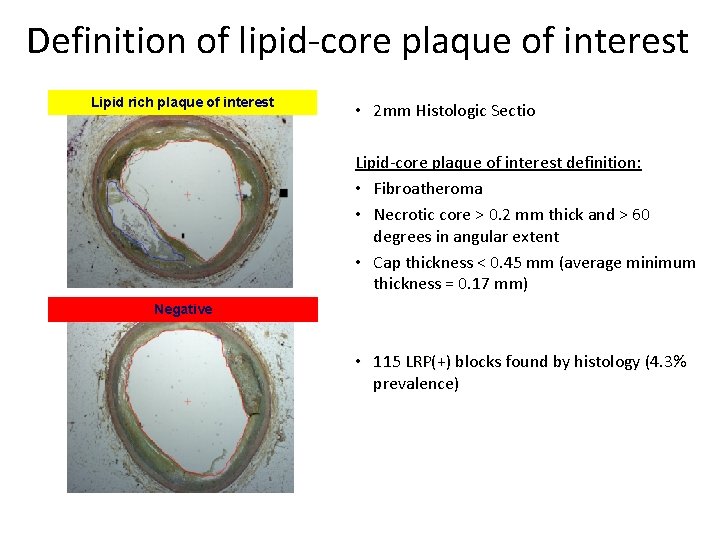 Definition of lipid-core plaque of interest

Lipid rich plaque of interest

Negative

• 2mm Histologic Sectio

Lipid-core plaque of interest definition:

• Fibroatheroma
• Necrotic core > 0.2 mm thick and > 60 degrees in angular extent
• Cap thickness < 0.45 mm (average minimum thickness = 0.17 mm)

• 115 LRP(+) blocks found by histology (4.3% prevalence)